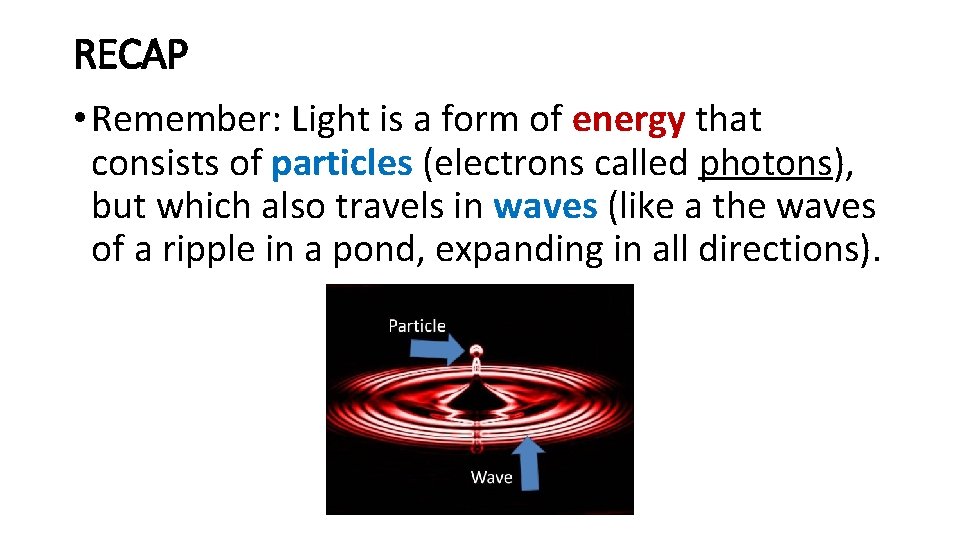 RECAP

• Remember: Light is a form of energy that consists of particles (electrons called photons), but which also travels in waves (like a the waves of a ripple in a pond, expanding in all directions).

Particle

Wave